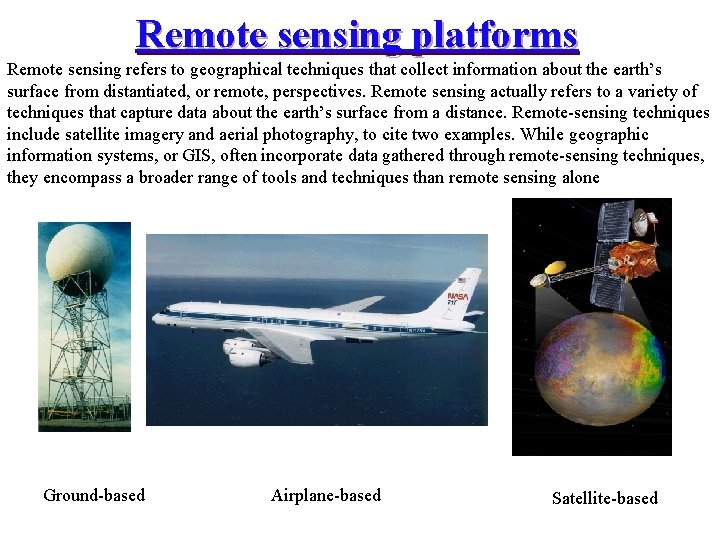 Remote sensing platforms

Remote sensing refers to geographical techniques that collect information about the earth's surface from distantiated, or remote, perspectives. Remote sensing actually refers to a variety of techniques that capture data about the earth's surface from a distance. Remote-sensing techniques include satellite imagery and aerial photography, to cite two examples. While geographic information systems, or GIS, often incorporate data gathered through remote-sensing techniques, they encompass a broader range of tools and techniques than remote sensing alone

NASA

Ground-based

Airplane-based

Satellite-based